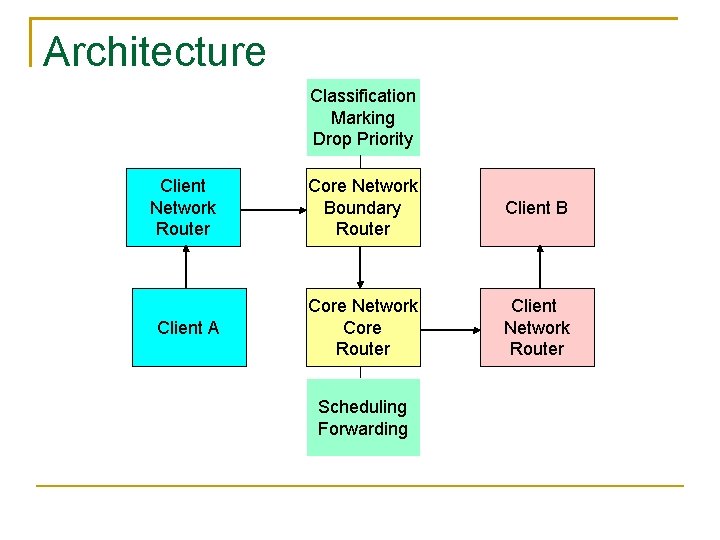 Architecture

Classification
Marking
Drop Priority

Client
Network
Router

Core Network
Boundary
Router

Client B

Client A

Core Network
Core
Router

Client
Network
Router

Scheduling
Forwarding